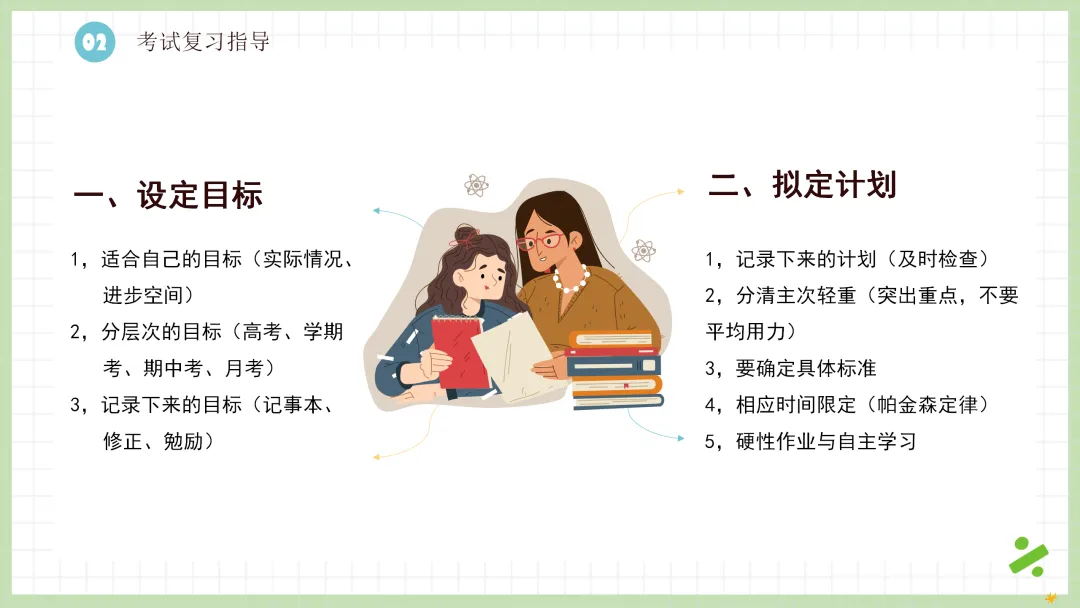 02 考试复习指导

一、设定目标

1，适合自己的目标（实际情况、进步空间）

2，分层次的目标（高考、学期考、期中考、月考）

3，记录下来的目标（记事本、修正、勉励）

二、拟定计划

1，记录下来的计划（及时检查）

2，分清主次轻重（突出重点，不要平均用力）

3，要确定具体标准

4，相应时间限定（帕金森定律）

5，硬性作业与自主学习